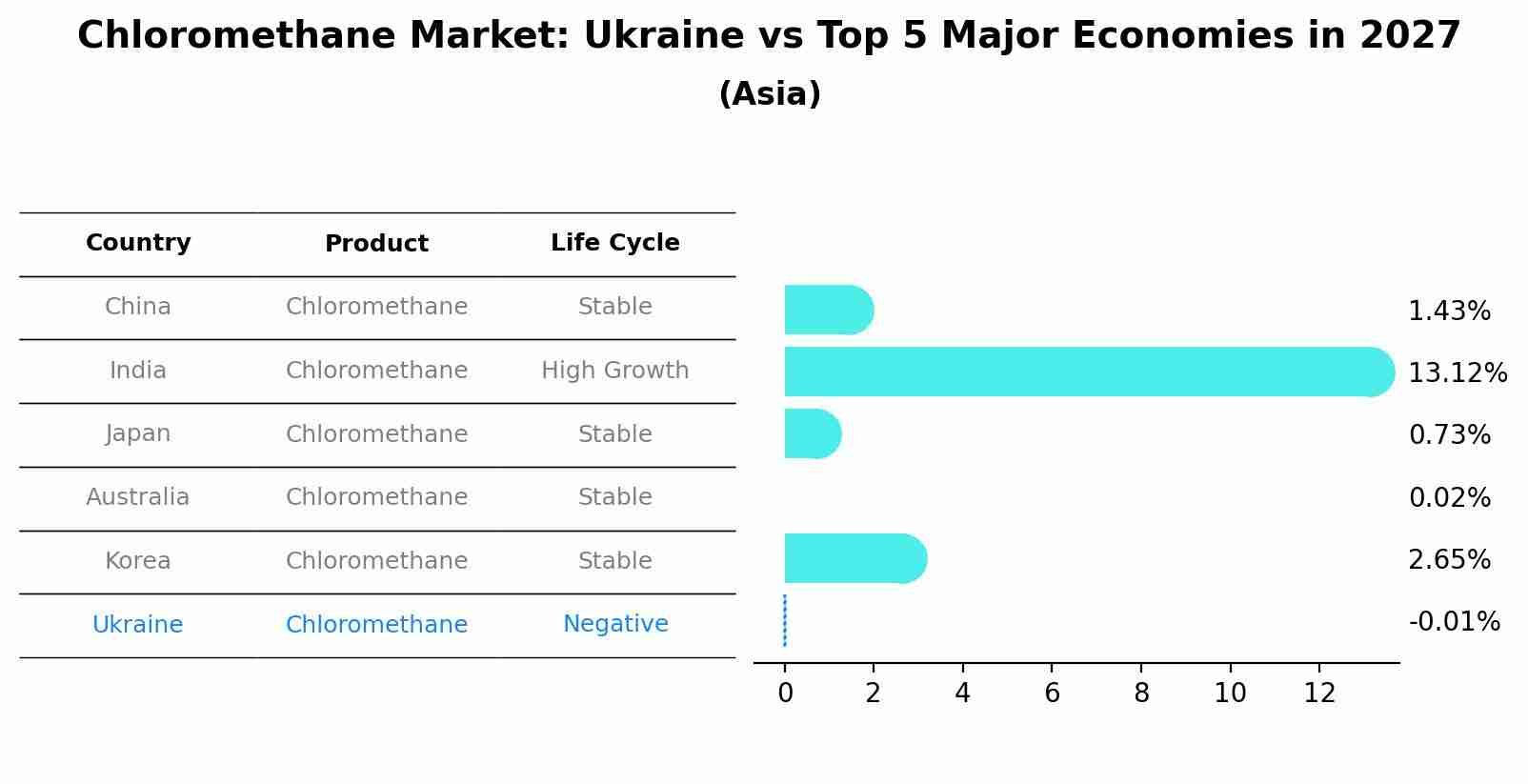 Chloromethane Market: Ukraine vs Top 5 Major Economies in 2027
(Asia)

| Country | Product | Life Cycle |
|---|---|---|
| China | Chloromethane | Stable |
| India | Chloromethane | High Growth |
| Japan | Chloromethane | Stable |
| Australia | Chloromethane | Stable |
| Korea | Chloromethane | Stable |
| Ukraine | Chloromethane | Negative |

1.43%
13.12%
0.73%
0.02%
2.65%
-0.01%

0 2 4 6 8 10 12